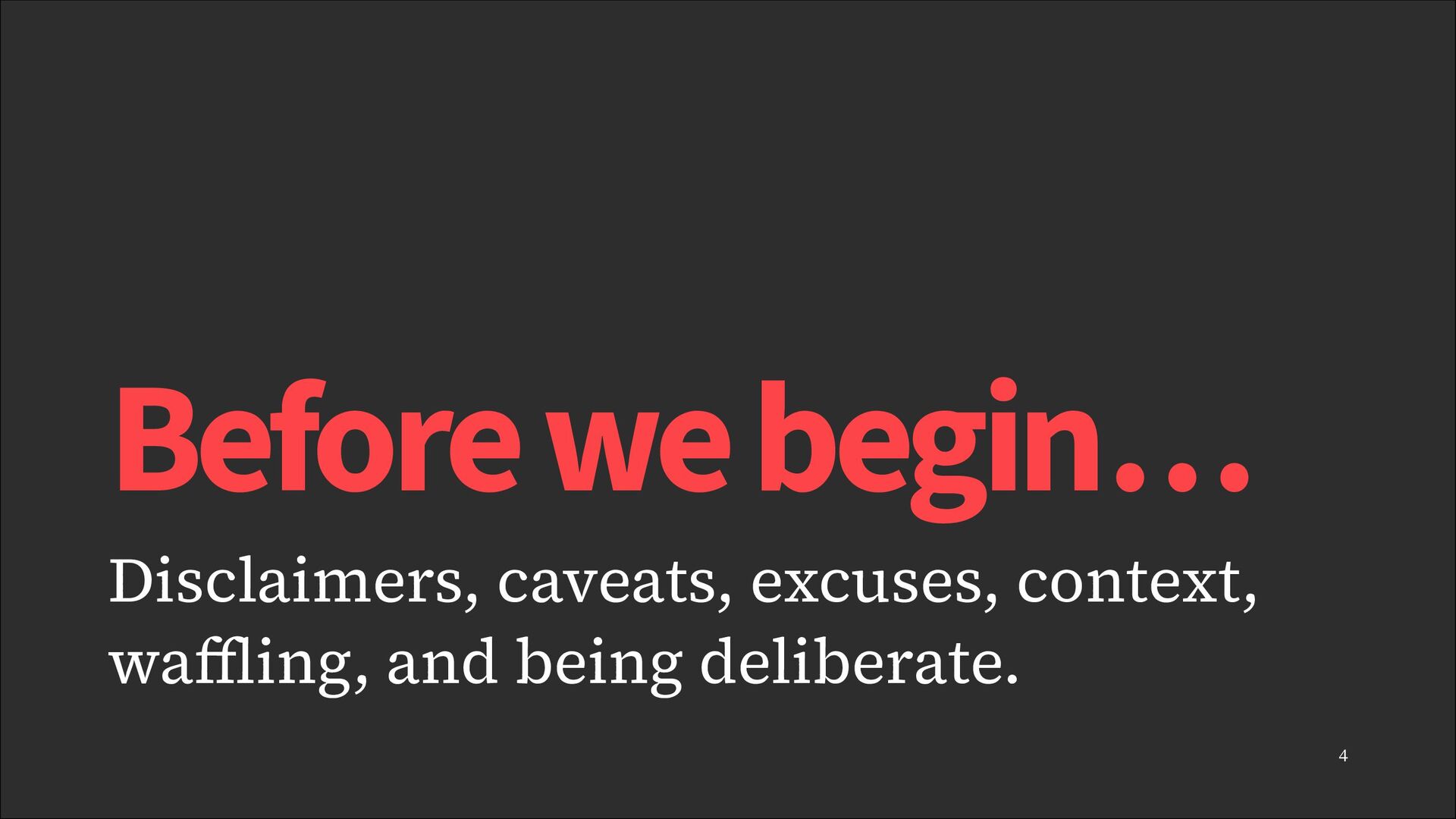 Before we begin…

Disclaimers, caveats, excuses, context, waffling, and being deliberate.

4